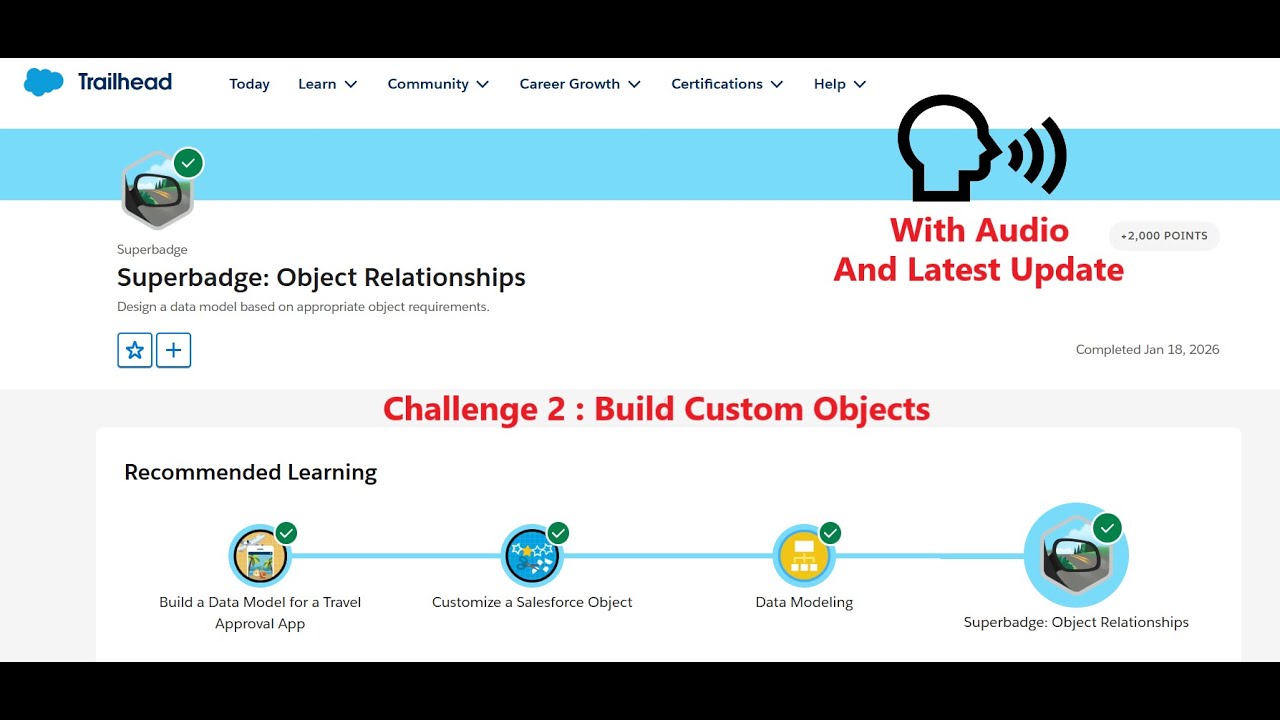 Trailhead Today Learn Community Career Growth Certifications Help

With Audio
And Latest Update

+2,000 POINTS

Superbadge
Superbadge: Object Relationships
Design a data model based on appropriate object requirements.

Completed Jan 18, 2026

Challenge 2 : Build Custom Objects

Recommended Learning

Build a Data Model for a Travel Approval App

Customize a Salesforce Object

Data Modeling

Superbadge: Object Relationships